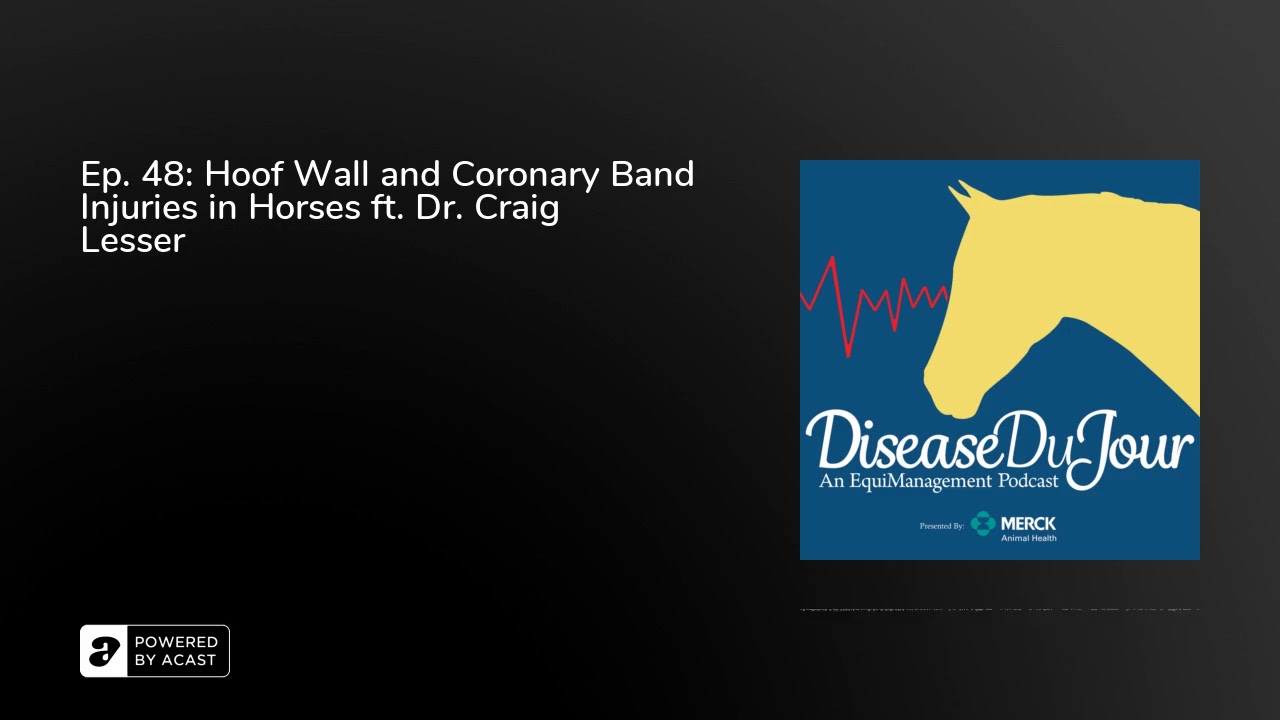 Ep. 48: Hoof Wall and Coronary Band Injuries in Horses ft. Dr. Craig Lesser

Disease Du Jour
An EquiManagement Podcast

Presented By: MERCK Animal Health

POWERED BY ACAST